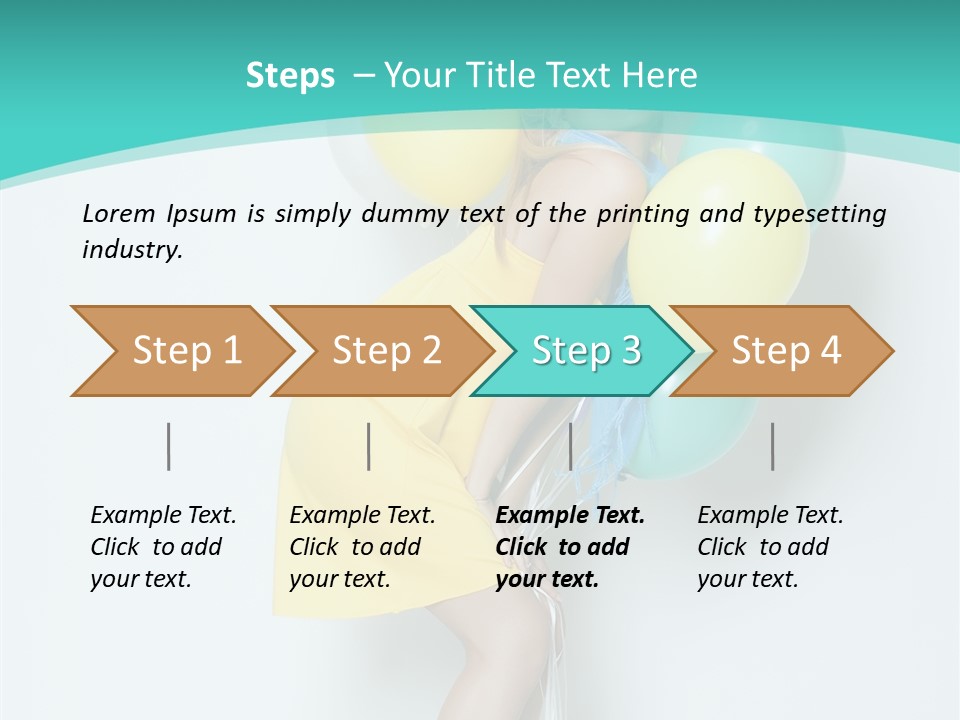 Steps – Your Title Text Here

Lorem Ipsum is simply dummy text of the printing and typesetting industry.

Step 1

Step 2

Step 3

Step 4

Example Text. Click to add your text.

Example Text. Click to add your text.

Example Text. Click to add your text.

Example Text. Click to add your text.